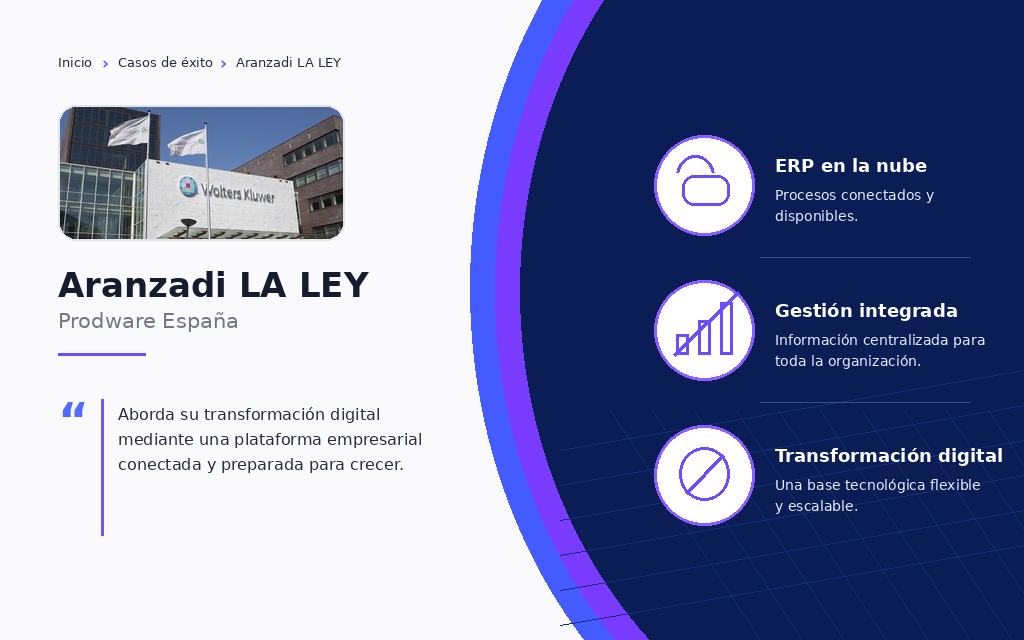 Inicio > Casos de éxito > Aranzadi LA LEY

Wolters Kluwer

Aranzadi LA LEY

Prodware España

“ Aborda su transformación digital mediante una plataforma empresarial conectada y preparada para crecer.

ERP en la nube

Procesos conectados y disponibles.

Gestión integrada

Información centralizada para toda la organización.

Transformación digital

Una base tecnológica flexible y escalable.